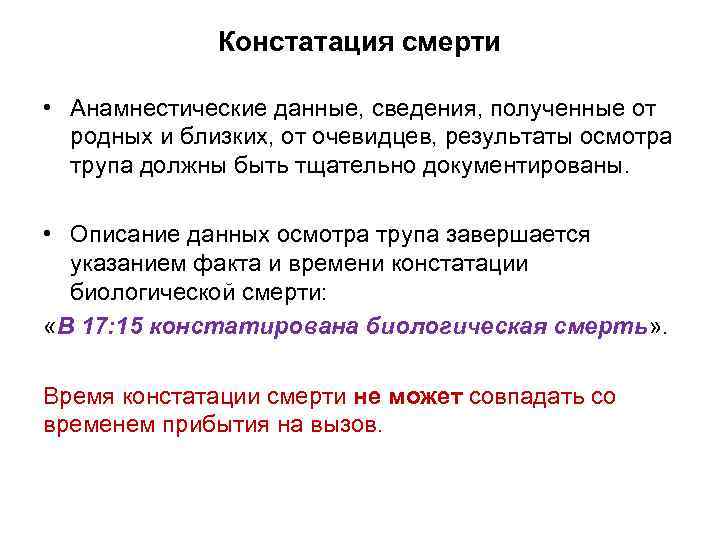 Констатация смерти

• Анамнестические данные, сведения, полученные от родных и близких, от очевидцев, результаты осмотра трупа должны быть тщательно документированы.

• Описание данных осмотра трупа завершается указанием факта и времени констатации биологической смерти:
«В 17:15 констатирована биологическая смерть».

Время констатации смерти не может совпадать со временем прибытия на вызов.